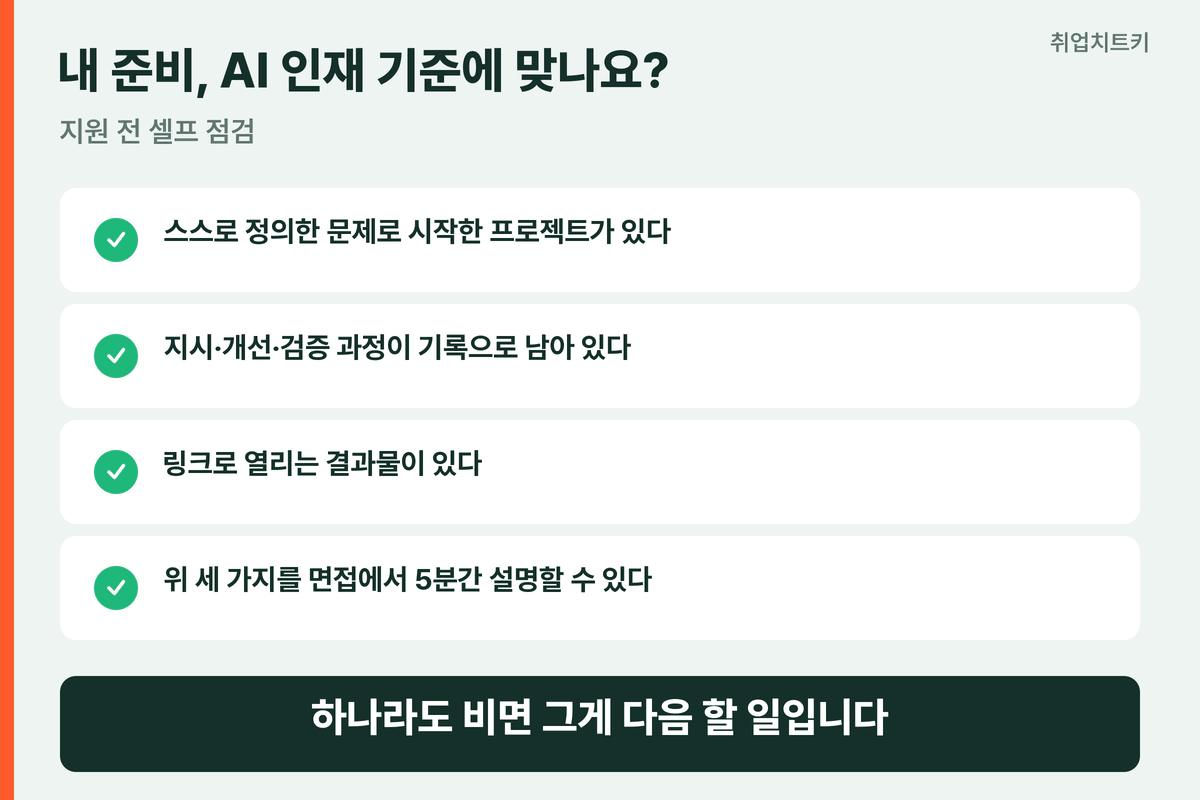 취업치트키

내 준비, AI 인재 기준에 맞나요?

지원 전 셀프 점검

스스로 정의한 문제로 시작한 프로젝트가 있다

지시·개선·검증 과정이 기록으로 남아 있다

링크로 열리는 결과물이 있다

위 세 가지를 면접에서 5분간 설명할 수 있다

하나라도 비면 그게 다음 할 일입니다